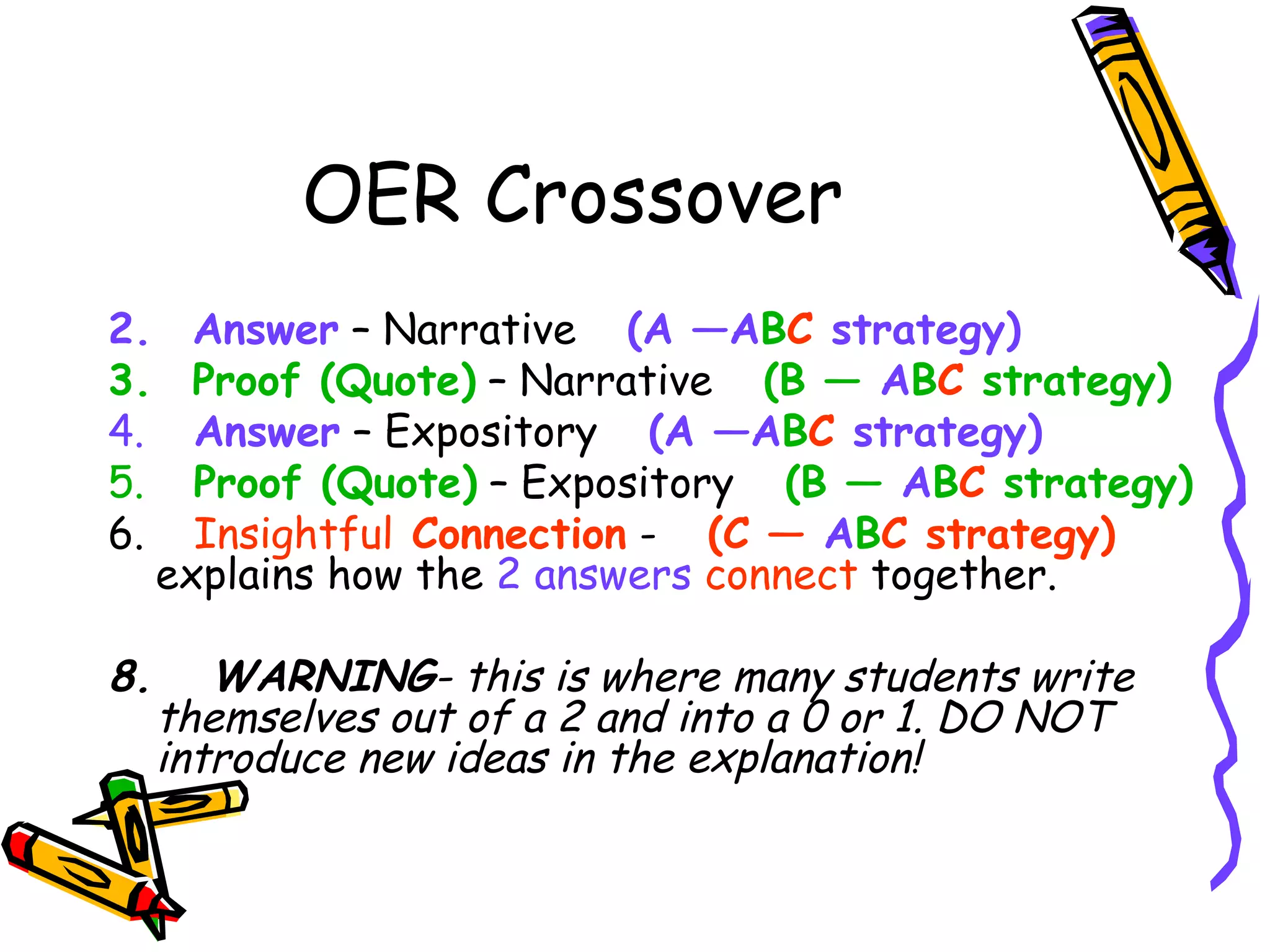 OER Crossover

2. Answer – Narrative (A —ABC strategy)
3. Proof (Quote) – Narrative (B — ABC strategy)
4. Answer – Expository (A —ABC strategy)
5. Proof (Quote) – Expository (B — ABC strategy)
6. Insightful Connection - (C — ABC strategy) explains how the 2 answers connect together.

8. WARNING- this is where many students write themselves out of a 2 and into a 0 or 1. DO NOT introduce new ideas in the explanation!